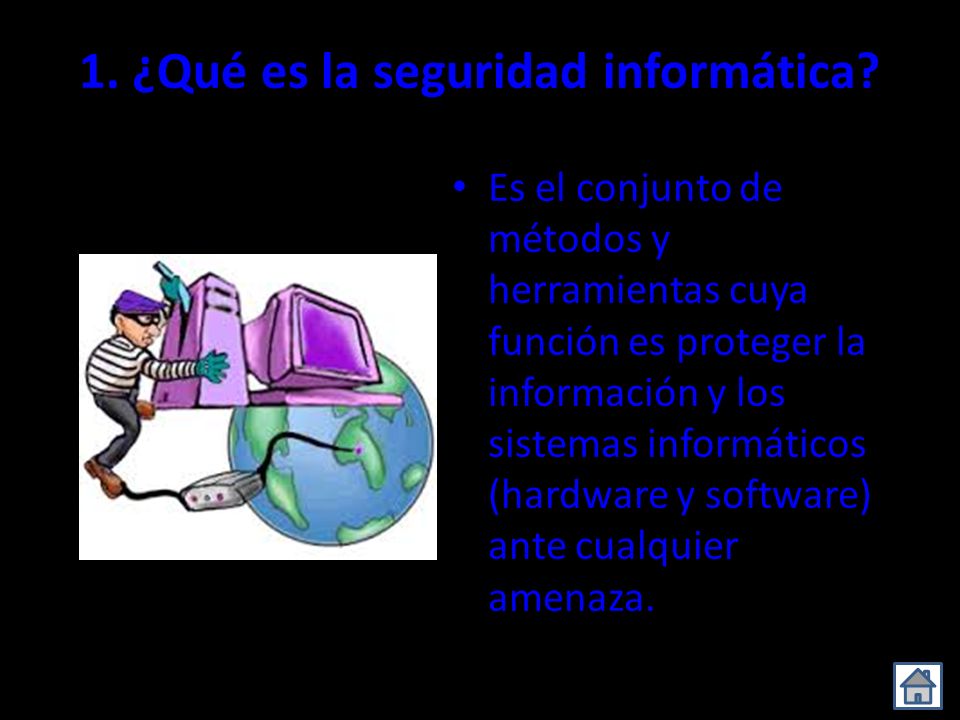 1. ¿Qué es la seguridad informática?

• Es el conjunto de métodos y herramientas cuya función es proteger la información y los sistemas informáticos (hardware y software) ante cualquier amenaza.